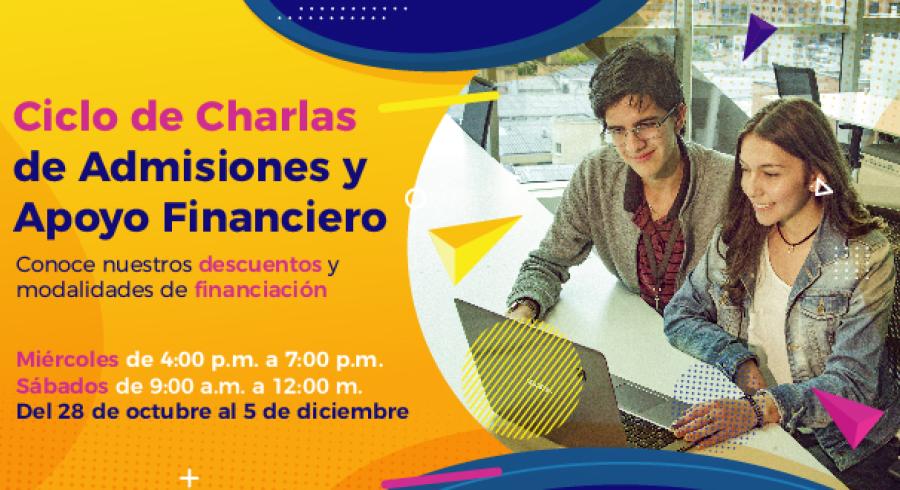 Ciclo de Charlas de Admisiones y Apoyo Financiero

Conoce nuestros descuentos y modalidades de financiación

Miércoles de 4:00 p.m. a 7:00 p.m.
Sábados de 9:00 a.m. a 12:00 m.
Del 28 de octubre al 5 de diciembre